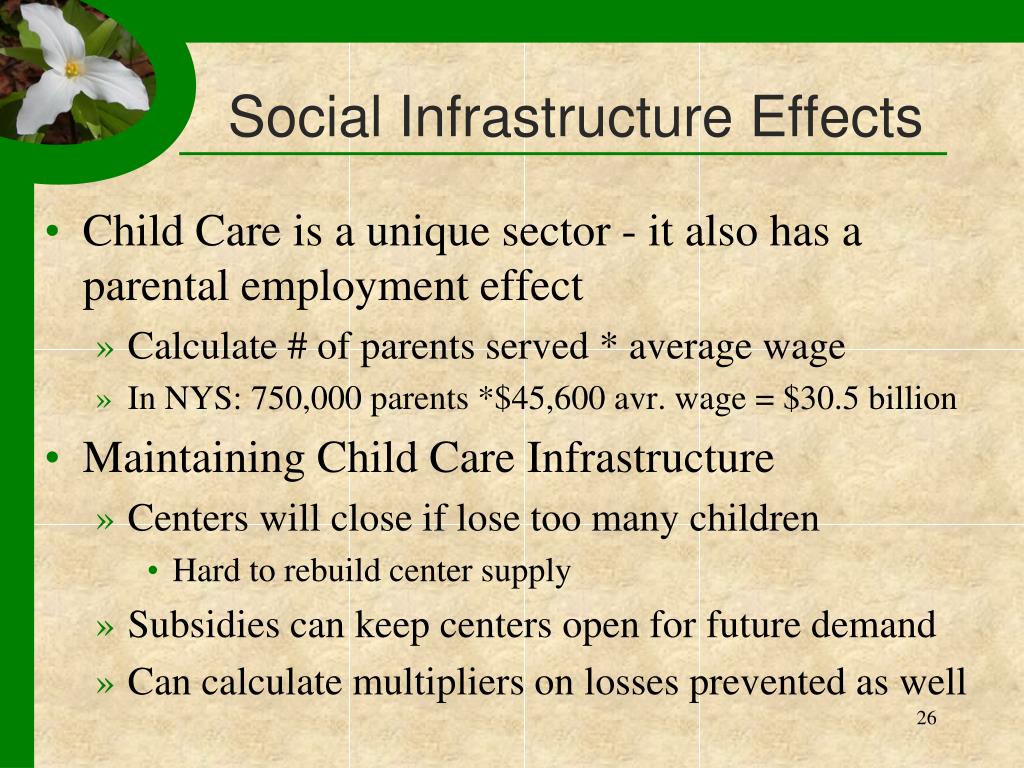 Social Infrastructure Effects

• Child Care is a unique sector - it also has a parental employment effect
» Calculate # of parents served * average wage
» In NYS: 750,000 parents *\$45,600 avr. wage = \$30.5 billion

• Maintaining Child Care Infrastructure
» Centers will close if lose too many children
• Hard to rebuild center supply
» Subsidies can keep centers open for future demand
» Can calculate multipliers on losses prevented as well

26